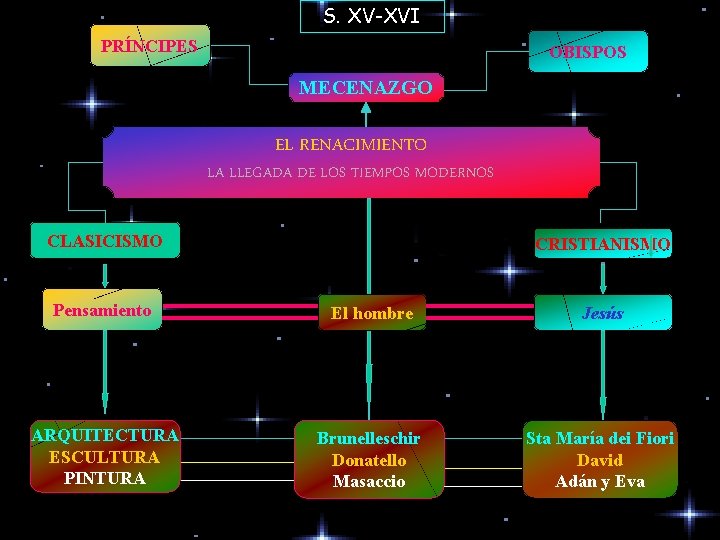 S. XV-XVI

PRÍNCIPES

OBISPOS

MECENAZGO

EL RENACIMIENTO

LA LLEGADA DE LOS TIEMPOS MODERNOS

CLASICISMO

CRISTIANISMO

Pensamiento

El hombre

Jesús

ARQUITECTURA
ESCULTURA
PINTURA

Brunelleschir
Donatello
Masaccio

Sta María dei Fiori
David
Adán y Eva